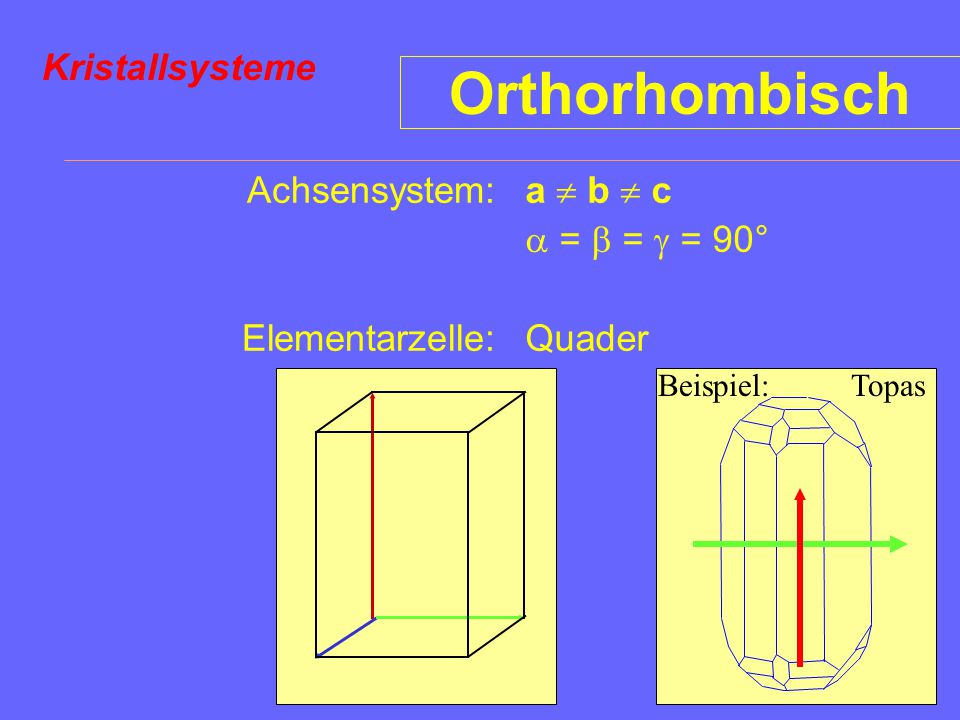 Kristallsysteme

Orthorhombisch

Achsensystem: $a \neq b \neq c$

$\alpha = \beta = \gamma = 90°$

Elementarzelle: Quader

Beispiel: Topas